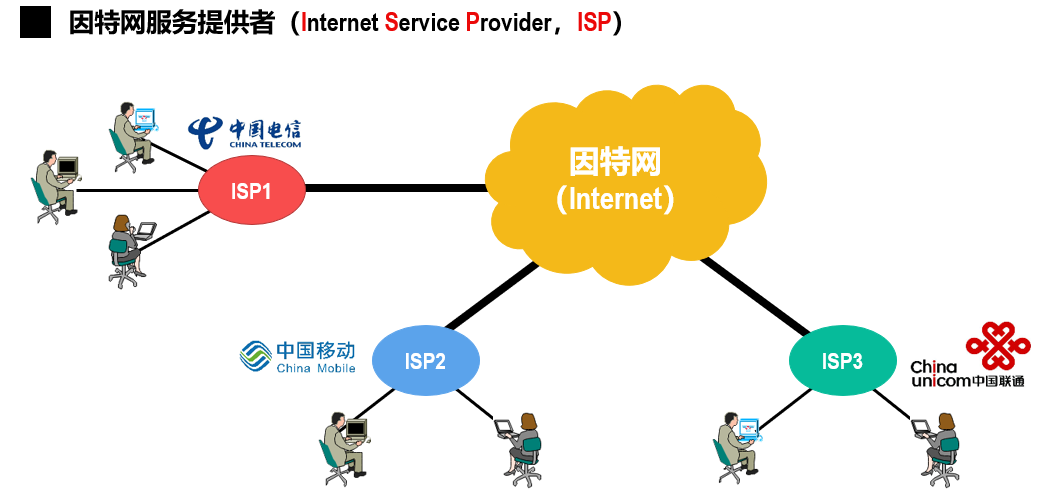 因特网服务提供者（Internet Service Provider，ISP）

中国电信
CHINA TELECOM

ISP1

因特网
（Internet）

中国移动
China Mobile

ISP2

ISP3

China
unicom中国联通